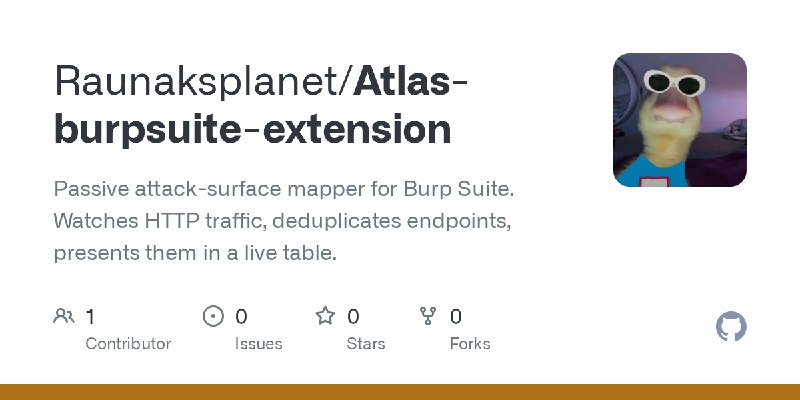 Raunaksplanet/Atlas-burpsuite-extension

Passive attack-surface mapper for Burp Suite. Watches HTTP traffic, deduplicates endpoints, presents them in a live table.

1
Contributor

0
Issues

0
Stars

0
Forks